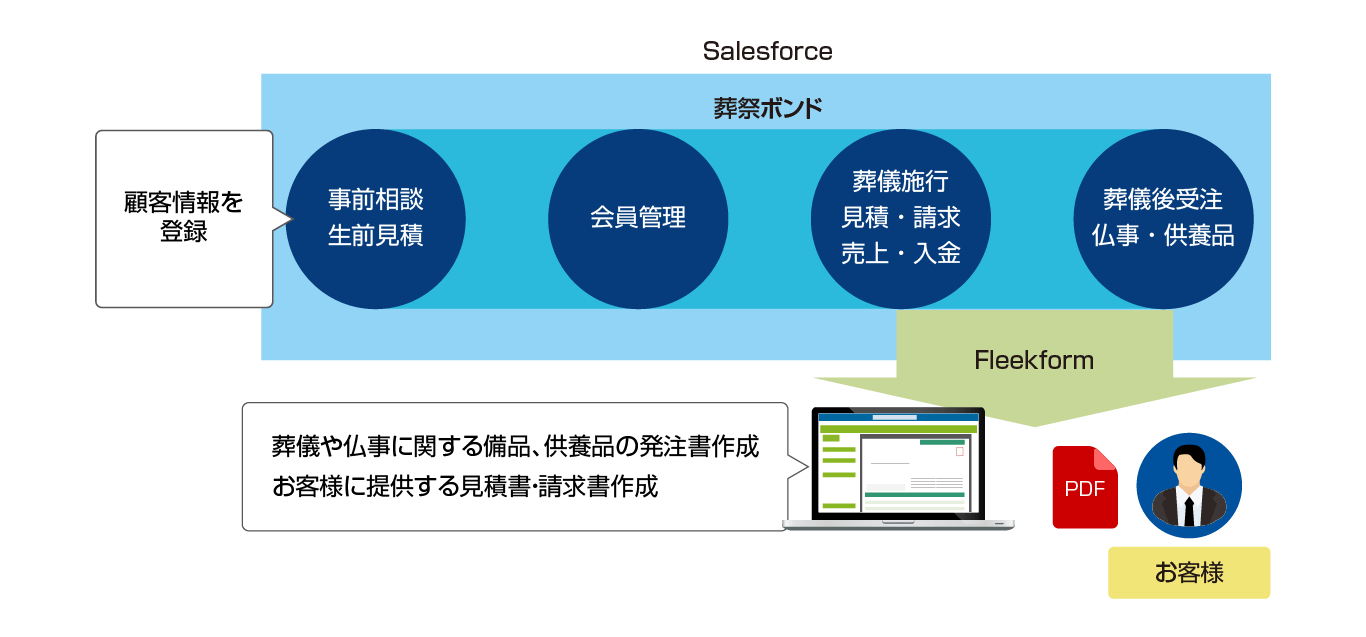 Salesforce

葬祭ボンド

顧客情報を登録

事前相談
生前見積

会員管理

葬儀施行
見積・請求
売上・入金

葬儀後受注
仏事・供養品

Fleekform

葬儀や仏事に関する備品、供養品の発注書作成
お客様に提供する見積書･請求書作成

PDF

お客様